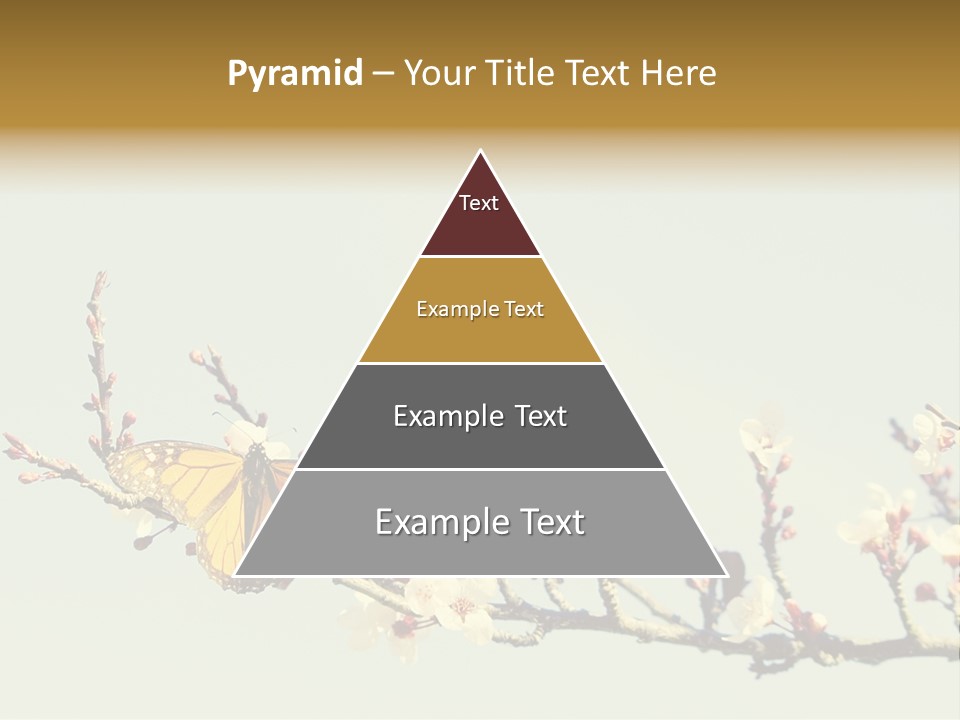 Pyramid – Your Title Text Here

Text

Example Text

Example Text

Example Text